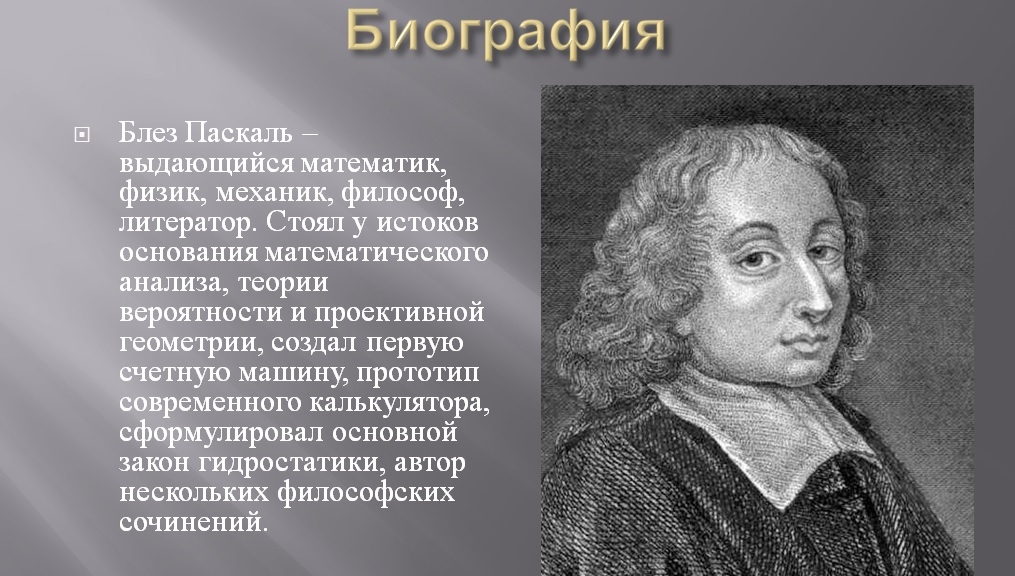 Биография

Блез Паскаль – выдающийся математик, физик, механик, философ, литератор. Стоял у истоков основания математического анализа, теории вероятности и проективной геометрии, создал первую счетную машину, прототип современного калькулятора, сформулировал основной закон гидростатики, автор нескольких философских сочинений.